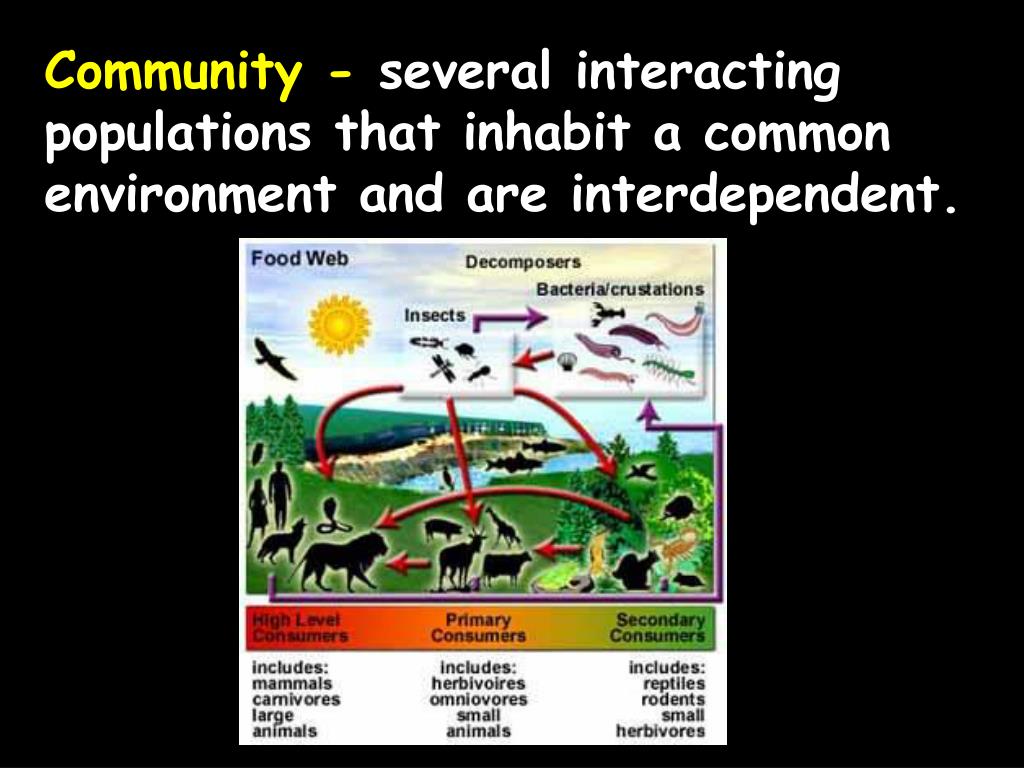 Community - several interacting populations that inhabit a common environment and are interdependent.

Food Web

Decomposers

Bacteria/crustations

Insects

High Level Consumers

Primary Consumers

Secondary Consumers

includes: mammals carnivores large animals

includes: herbivoires omniovores small animals

includes: reptiles rodents small herbivores